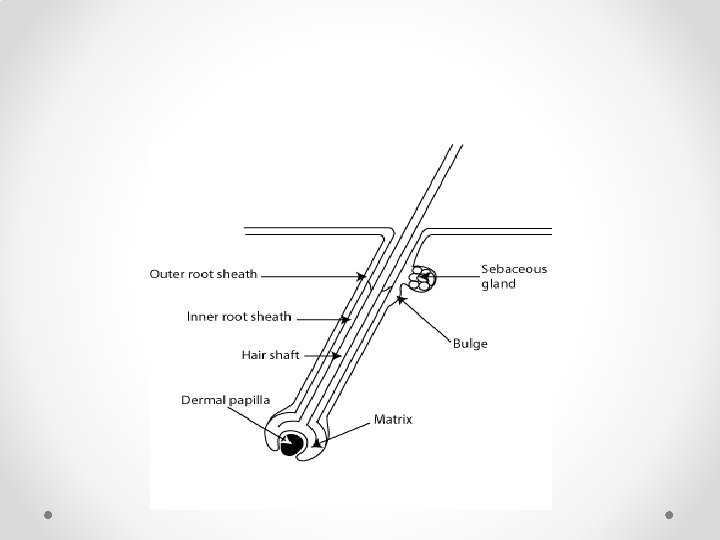 Outer root sheath

Sebaceous gland

Inner root sheath

Bulge

Hair shaft

Dermal papilla

Matrix